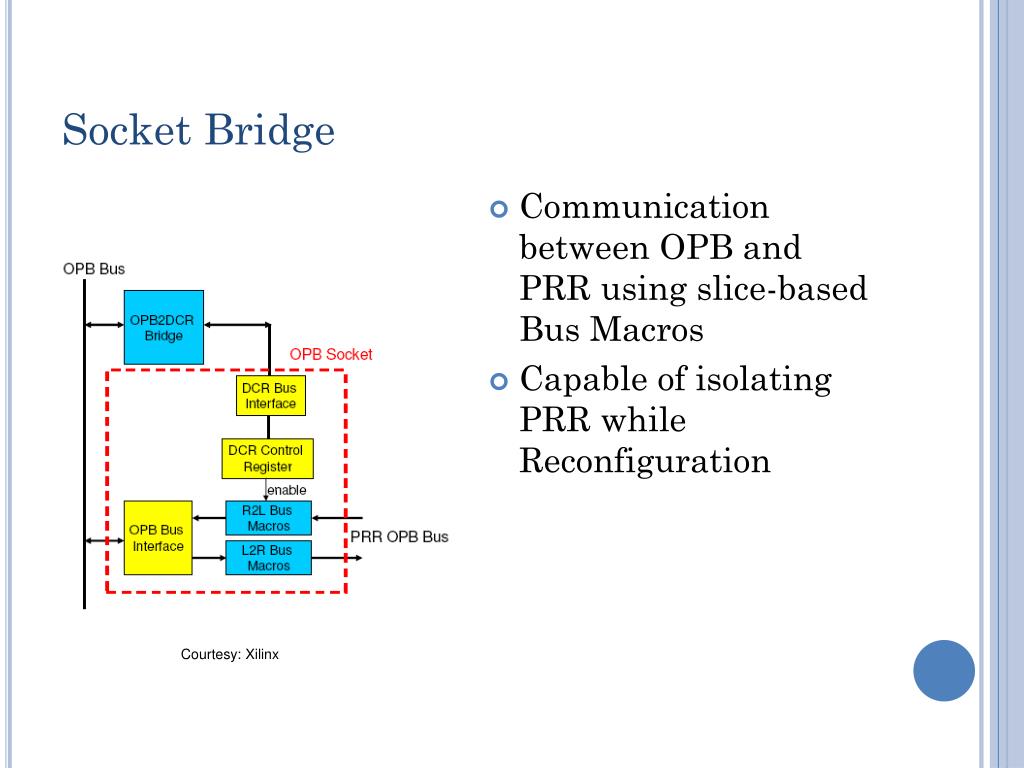 Socket Bridge

OPB Bus

OPB2DCR Bridge

OPB Socket

DCR Bus Interface

DCR Control Register

enable

OPB Bus Interface

R2L Bus Macros

L2R Bus Macros

PRR OPB Bus

Courtesy: Xilinx

Communication between OPB and PRR using slice-based Bus Macros

Capable of isolating PRR while Reconfiguration